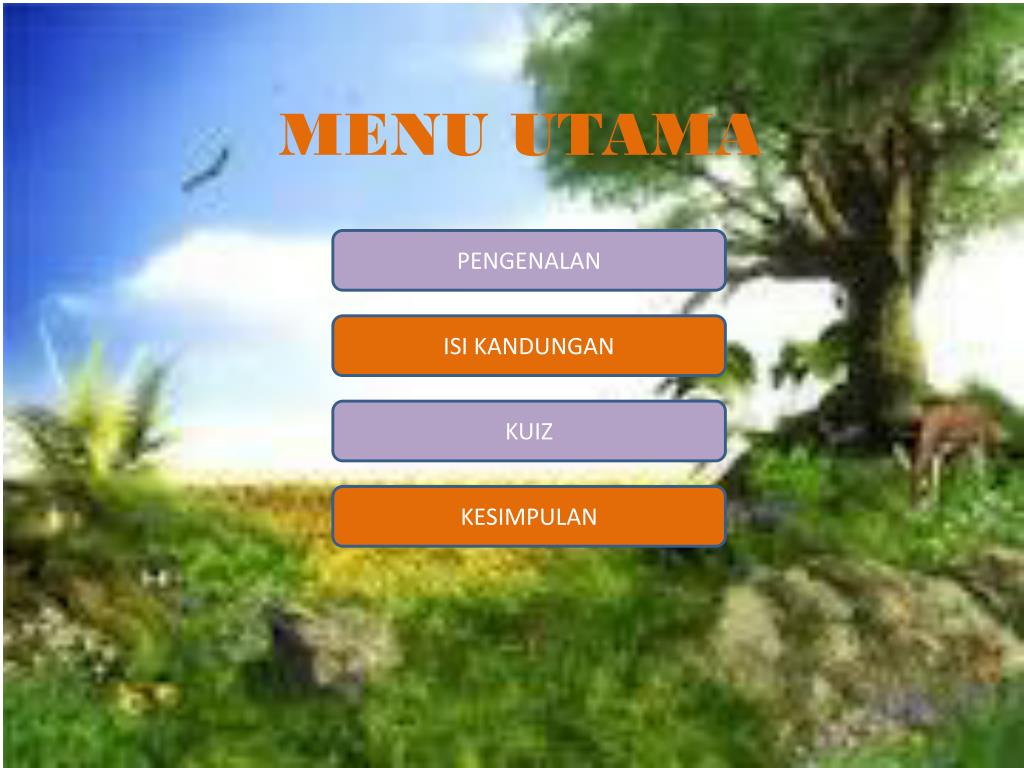 MENU UTAMA

PENGENALAN

ISI KANDUNGAN

KUIZ

KESIMPULAN